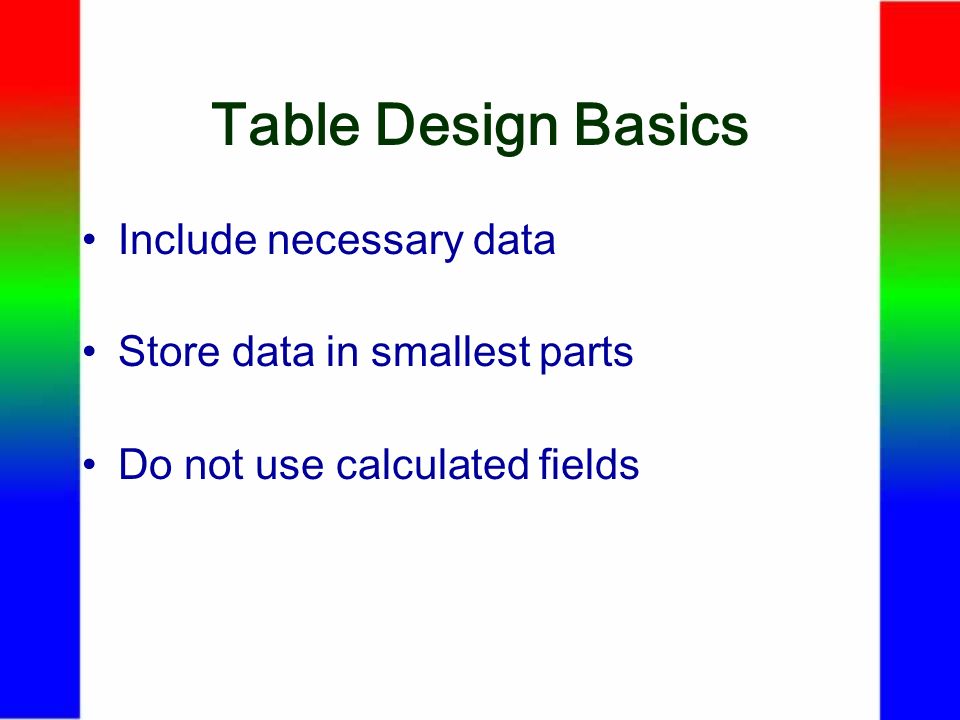 Table Design Basics

• Include necessary data

• Store data in smallest parts

• Do not use calculated fields